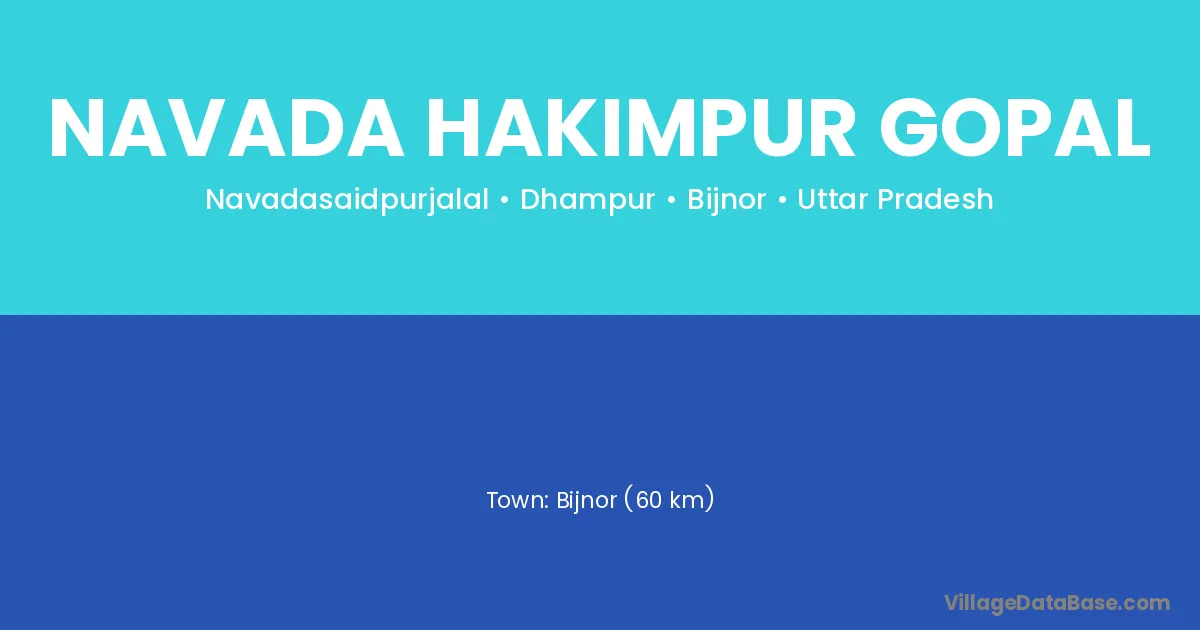 NAVADA HAKIMPUR GOPAL

Navadasaidpurjalal • Dhampur • Bijnor • Uttar Pradesh

Town: Bijnor (60 km)

VillageDataBase.com